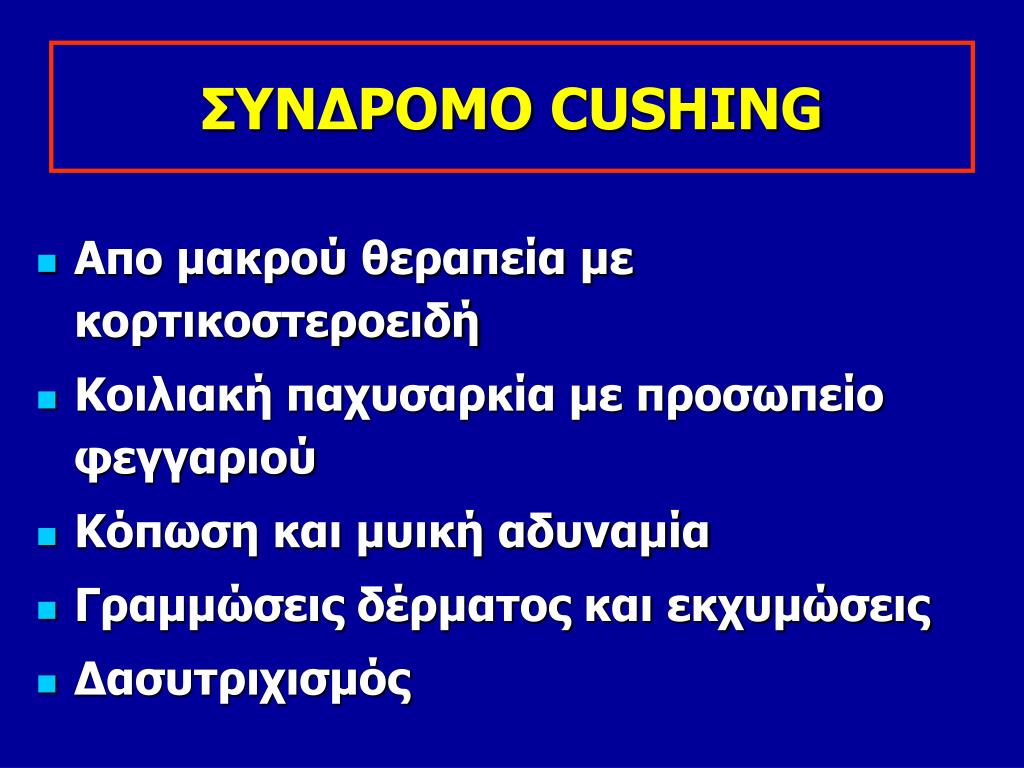 ΣΥΝΔΡΟΜΟ CUSHING

- Απο μακρού θεραπεία με κορτικοστεροειδή
- Κοιλιακή παχυσαρκία με προσωπείο φεγγαριού
- Κόπωση και μυική αδυναμία
- Γραμμώσεις δέρματος και εκχυμώσεις
- Δασυτριχισμός